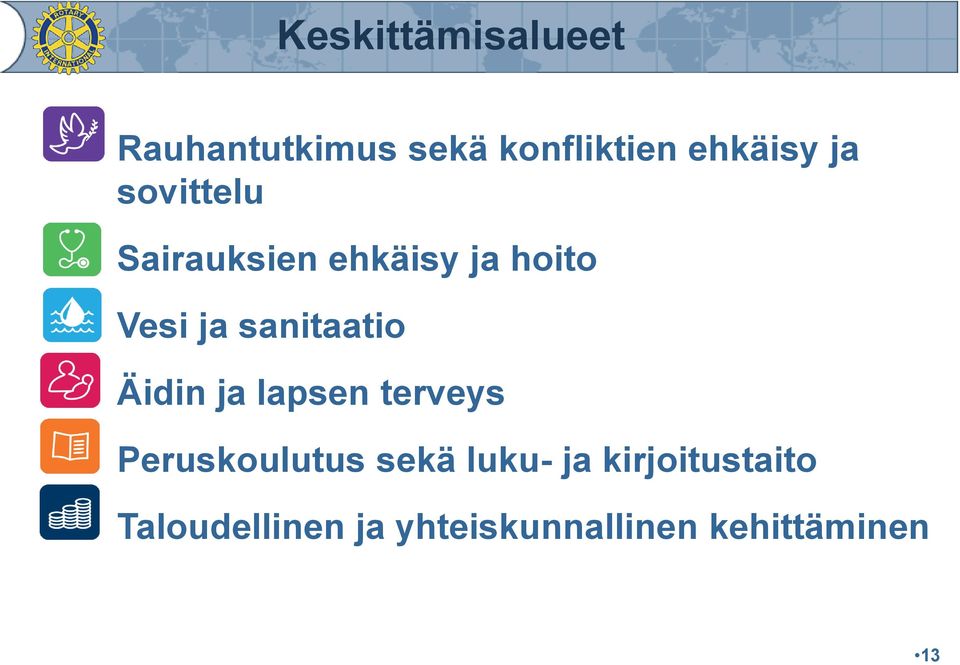 ROTARY INTERNATIONAL

Keskittämisalueet

Rauhantutkimus sekä konfliktien ehkäisy ja sovittelu

Sairauksien ehkäisy ja hoito

Vesi ja sanitaatio

Äidin ja lapsen terveys

Peruskoulutus sekä luku- ja kirjoitustaito

Taloudellinen ja yhteiskunnallinen kehittäminen

•13